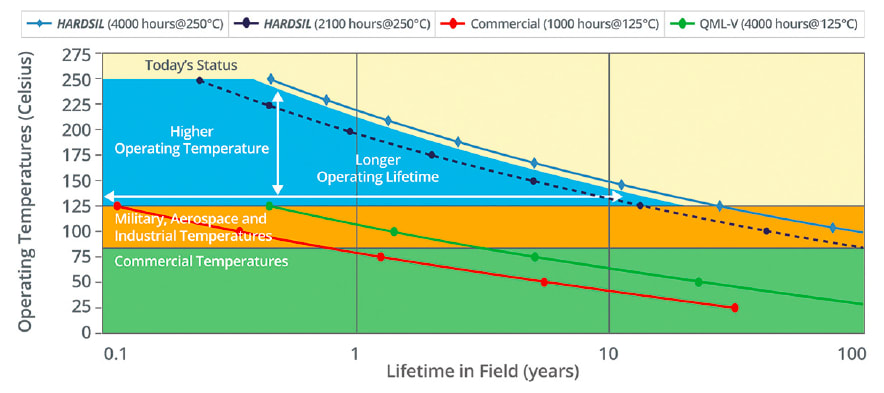 HARDSIL (4000 hours@250°C)
HARDSIL (2100 hours@250°C)
Commercial (1000 hours@125°C)
QML-V (4000 hours@125°C)

Operating Temperatures (Celsius)

275
250
225
200
175
150
125
100
75
50
25
0

Today's Status

Higher Operating Temperature

Longer Operating Lifetime

Military, Aerospace and Industrial Temperatures

Commercial Temperatures

0.1
1
10
100

Lifetime in Field (years)